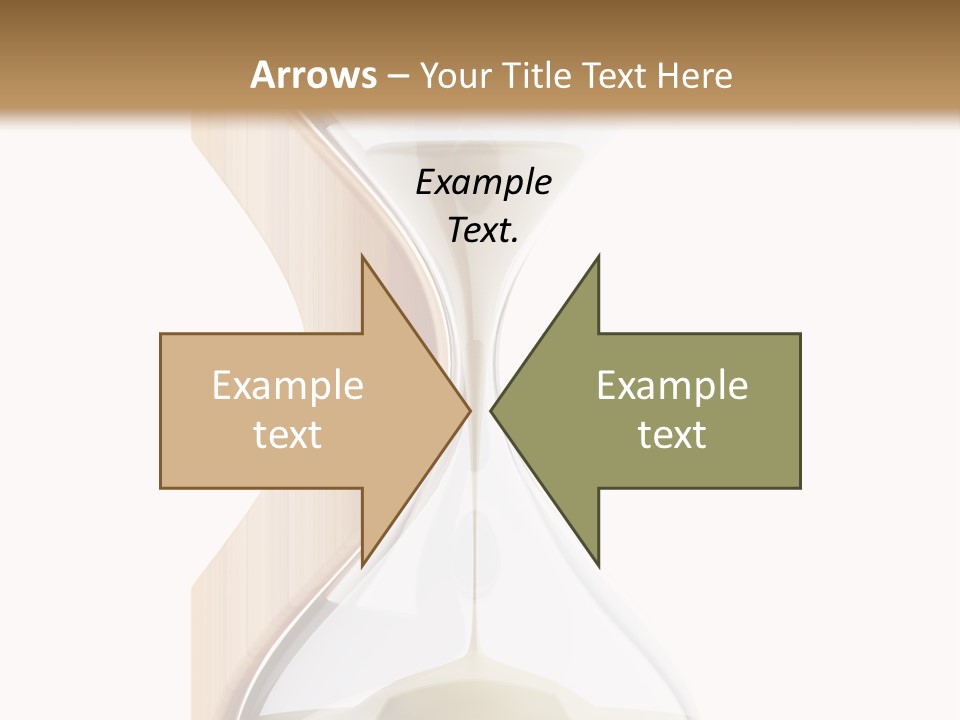 Arrows – Your Title Text Here

Example Text.

Example text

Example text